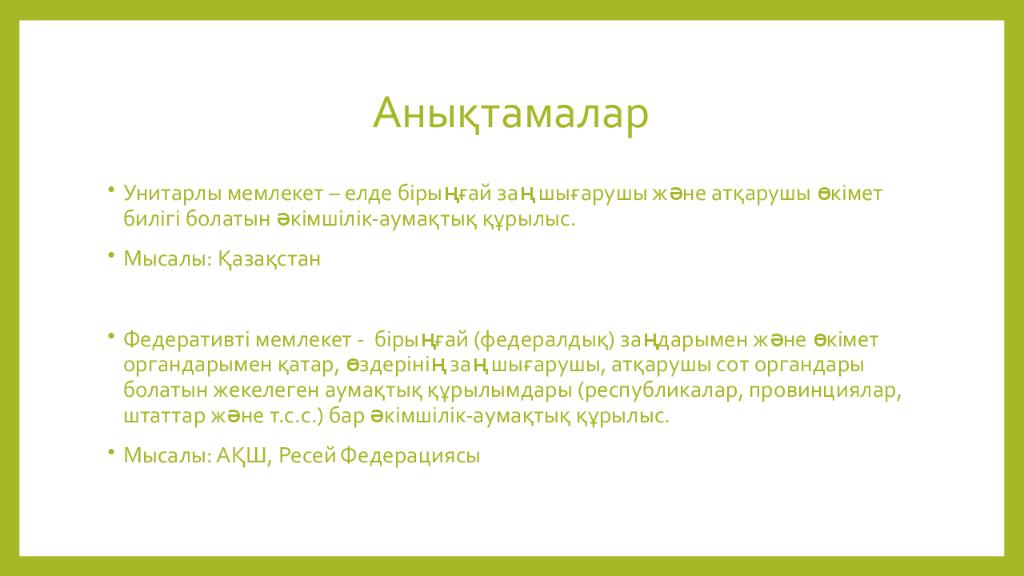 Анықтамалар

• Унитарлы мемлекет – елде бірыңғай заң шығарушы және атқарушы өкімет билігі болатын әкімшілік-аумақтық құрылыс.

• Мысалы: Қазақстан

• Федеративті мемлекет - бірыңғай (федералдық) заңдарымен және өкімет органдарымен қатар, өздерінің заң шығарушы, атқарушы сот органдары болатын жекелеген аумақтық құрылымдары (республикалар, провинциялар, штаттар және т.с.с.) бар әкімшілік-аумақтық құрылыс.

• Мысалы: АҚШ, Ресей Федерациясы